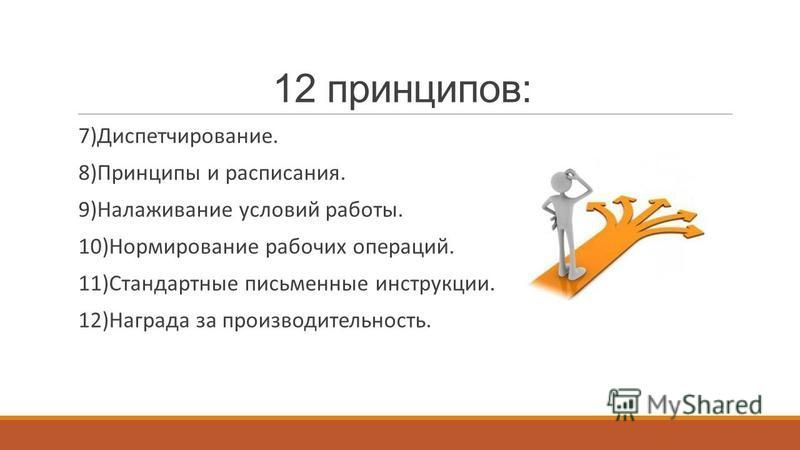 12 принципов:

7)Диспетчирование.

8)Принципы и расписания.

9)Налаживание условий работы.

10)Нормирование рабочих операций.

11)Стандартные письменные инструкции.

12)Награда за производительность.

MyShared